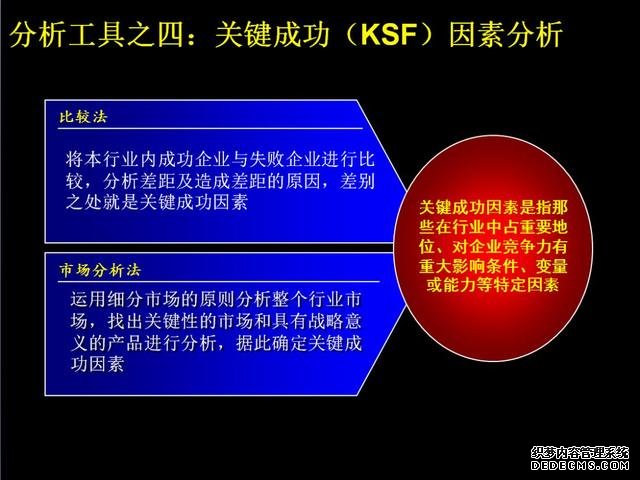 分析工具之四：关键成功（KSF）因素分析

比较法

将本行业内成功企业与失败企业进行比较，分析差距及造成差距的原因，差别之处就是关键成功因素

市场分析法

运用细分市场的原则分析整个行业市场，找出关键性的市场和具有战略意义的产品进行分析，据此确定关键成功因素

关键成功因素是指那些在行业中占重要地位、对企业竞争力有重大影响条件、变量或能力等特定因素

织梦内容管理系统
DEDECMS.COM